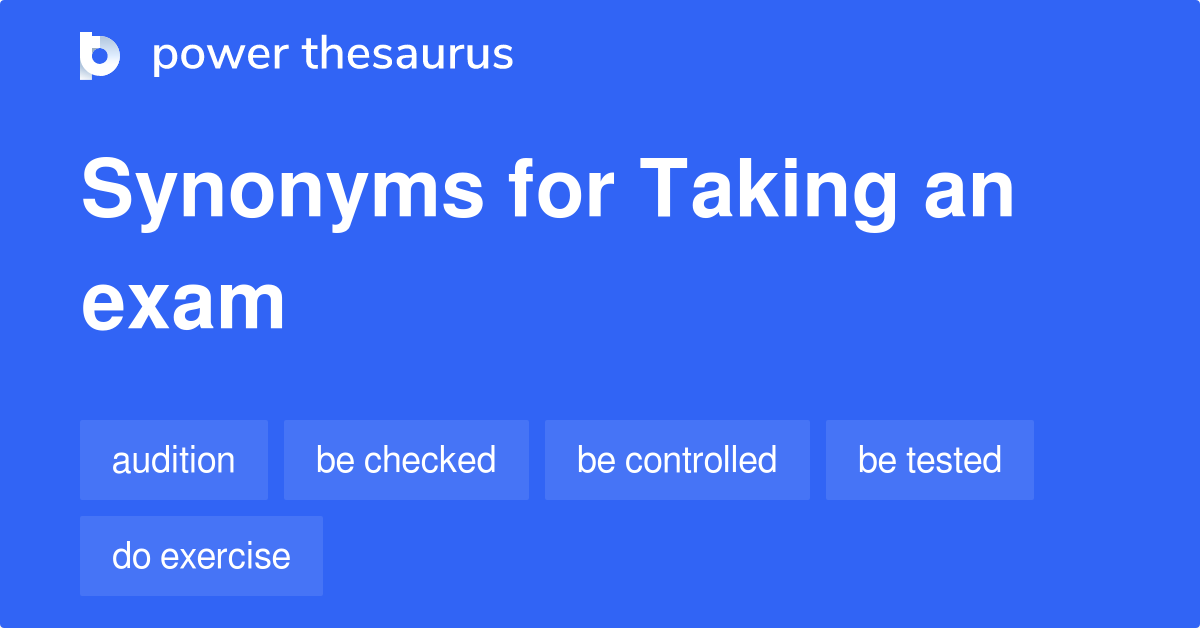 power thesaurus

Synonyms for Taking an exam

audition
be checked
be controlled
be tested
do exercise